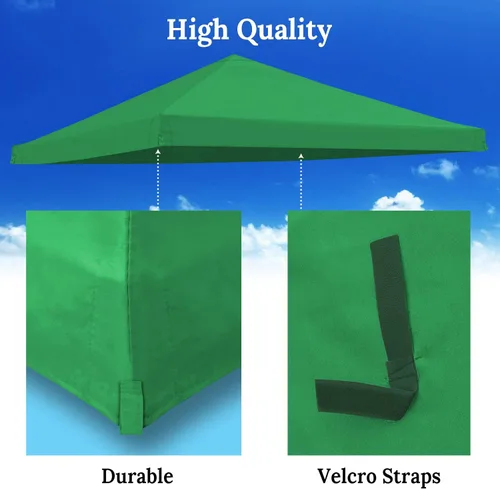 High Quality

Durable

Velcro Straps